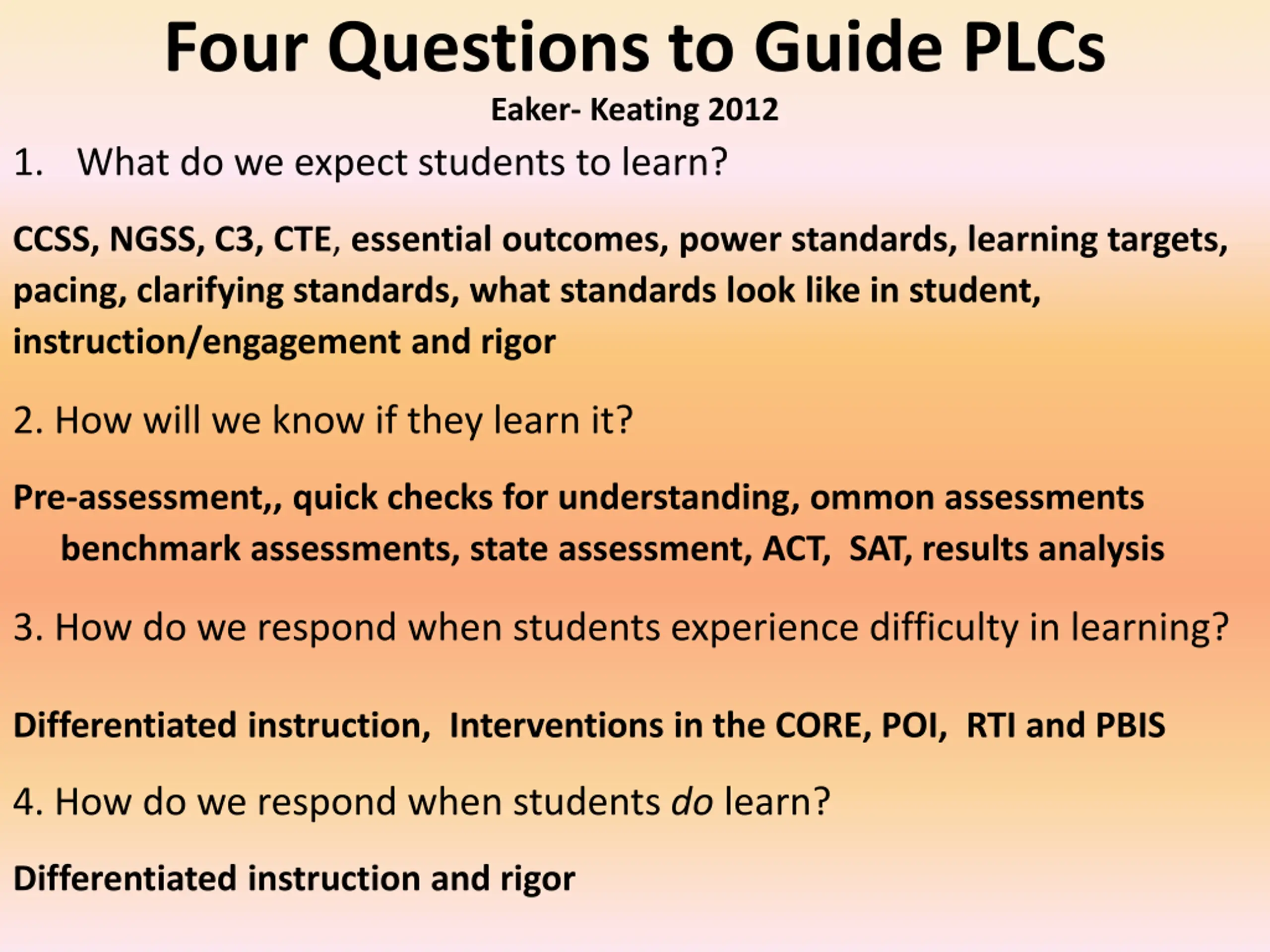 Four Questions to Guide PLCs
Eaker- Keating 2012

1. What do we expect students to learn?

CCSS, NGSS, C3, CTE, essential outcomes, power standards, learning targets, pacing, clarifying standards, what standards look like in student, instruction/engagement and rigor

2. How will we know if they learn it?

Pre-assessment,, quick checks for understanding, ommon assessments benchmark assessments, state assessment, ACT, SAT, results analysis

3. How do we respond when students experience difficulty in learning?

Differentiated instruction, Interventions in the CORE, POI, RTI and PBIS

4. How do we respond when students do learn?

Differentiated instruction and rigor